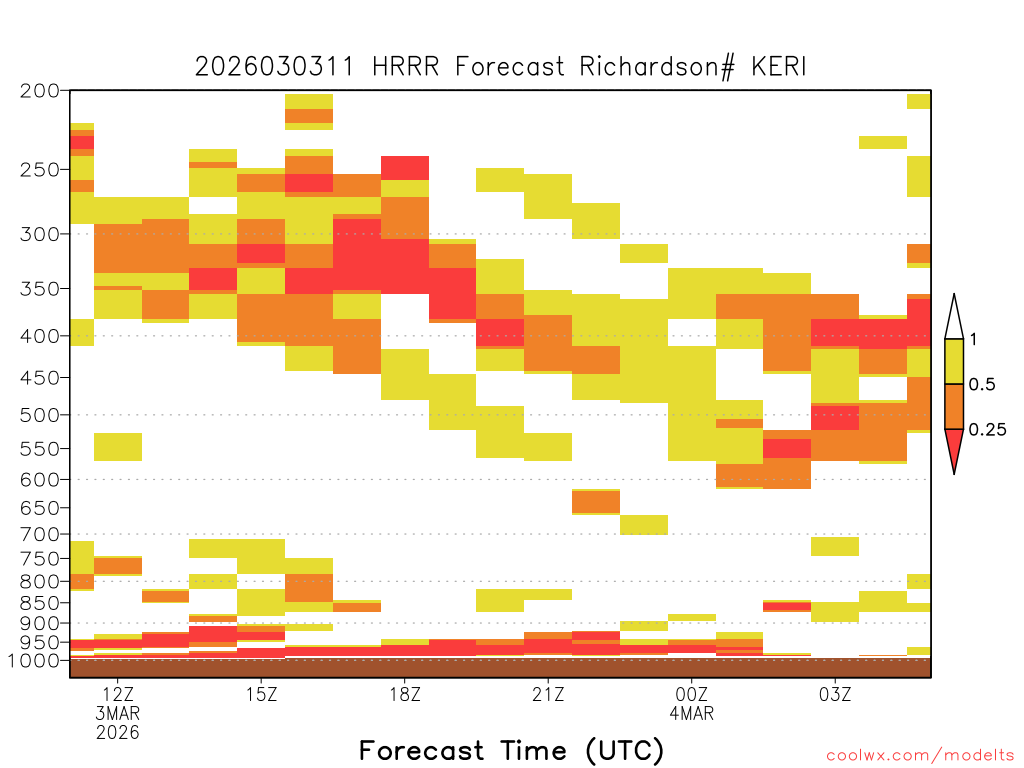 2026030311 HRRR Forecast Richardson# KERI

200
250
300
350
400
450
500
550
600
650
700
750
800
850
900
950
1000

1
0.5
0.25

12Z
3MAR
2026
15Z
18Z
21Z
00Z
4MAR
03Z

Forecast Time (UTC)

coolwx.com/modelts